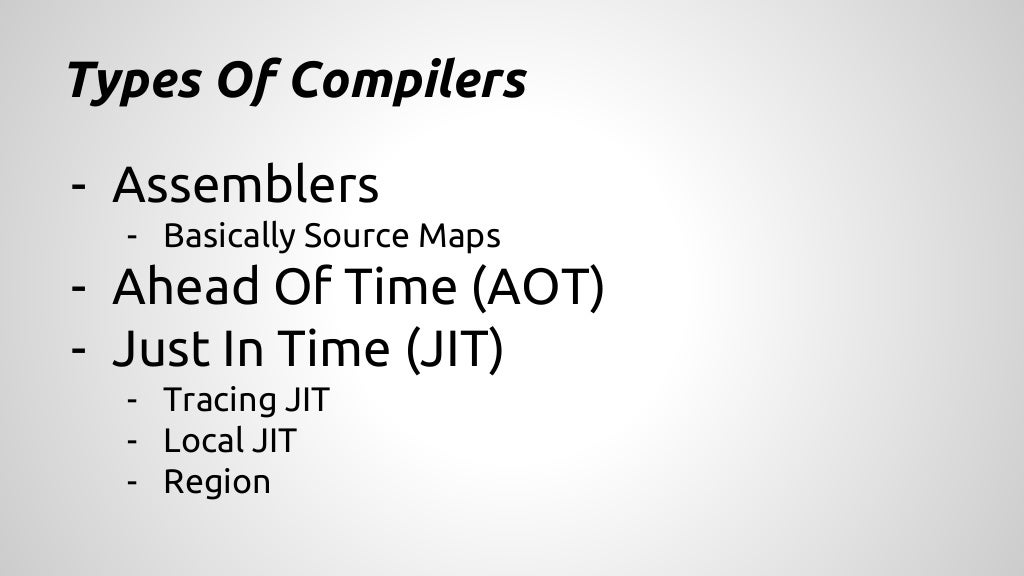 Types Of Compilers

- Assemblers
  - Basically Source Maps
- Ahead Of Time (AOT)
- Just In Time (JIT)
  - Tracing JIT
  - Local JIT
  - Region